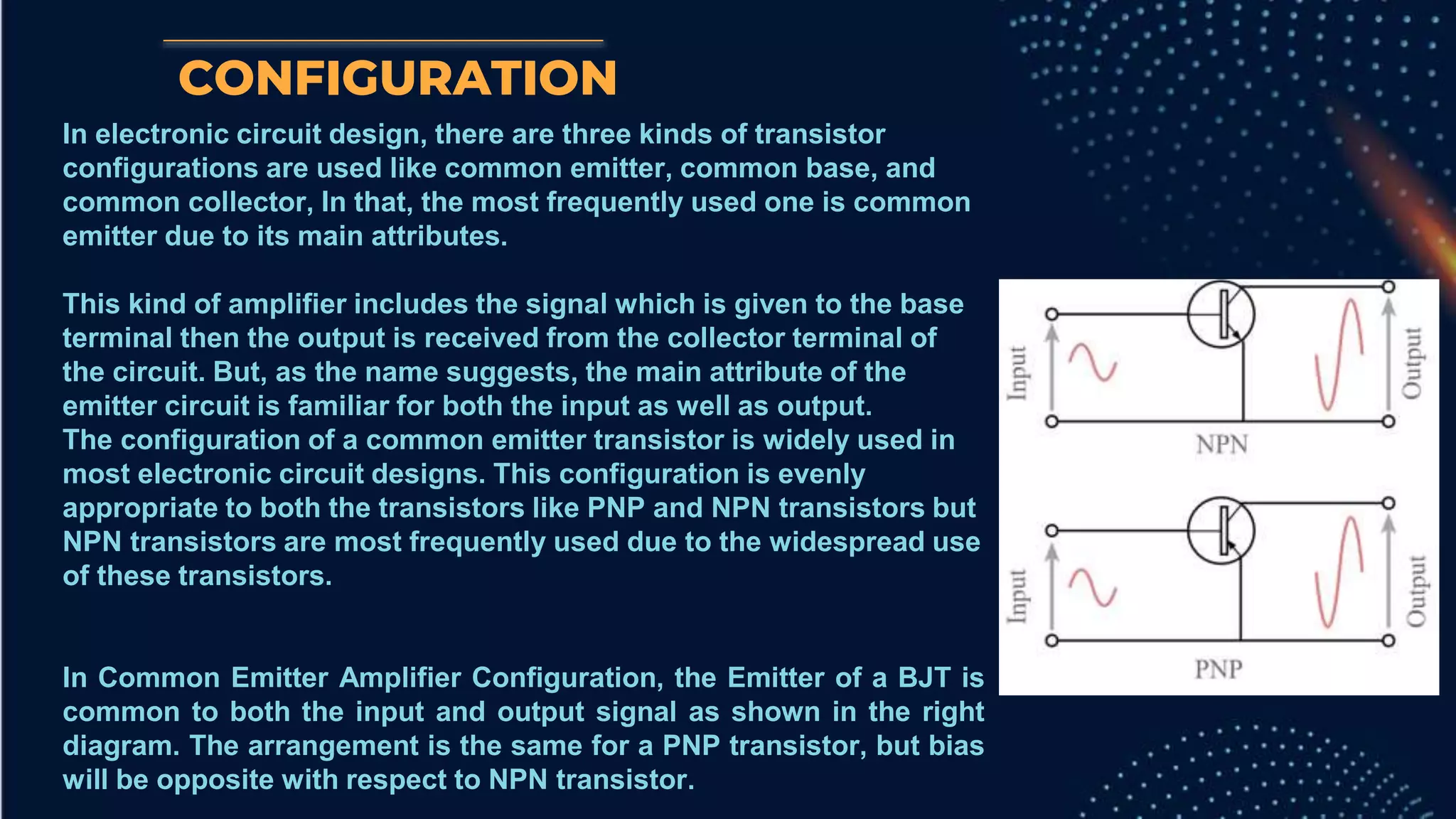 CONFIGURATION

In electronic circuit design, there are three kinds of transistor configurations are used like common emitter, common base, and common collector, In that, the most frequently used one is common emitter due to its main attributes.

This kind of amplifier includes the signal which is given to the base terminal then the output is received from the collector terminal of the circuit. But, as the name suggests, the main attribute of the emitter circuit is familiar for both the input as well as output.
The configuration of a common emitter transistor is widely used in most electronic circuit designs. This configuration is evenly appropriate to both the transistors like PNP and NPN transistors but NPN transistors are most frequently used due to the widespread use of these transistors.

In Common Emitter Amplifier Configuration, the Emitter of a BJT is common to both the input and output signal as shown in the right diagram. The arrangement is the same for a PNP transistor, but bias will be opposite with respect to NPN transistor.

Input
Output
NPN
Input
Output
PNP